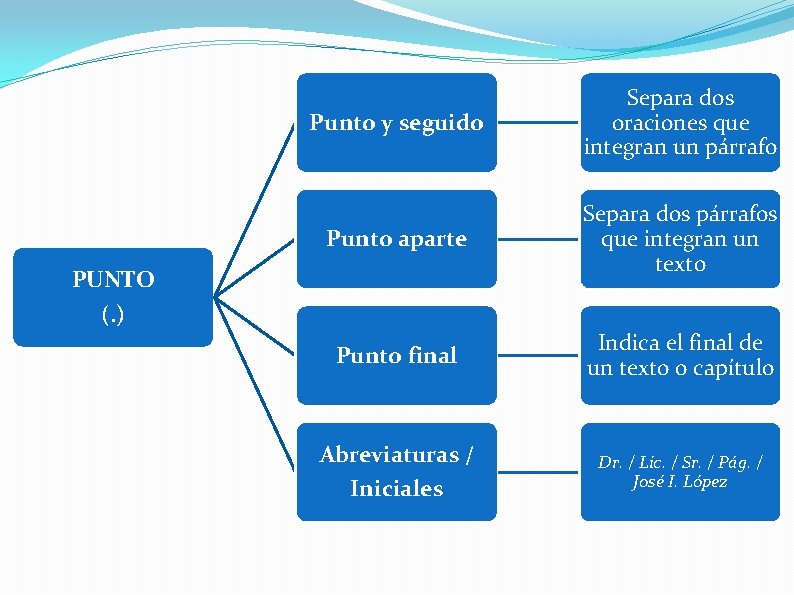 PUNTO
(.)

Punto y seguido

Separa dos oraciones que integran un párrafo

Punto aparte

Separa dos párrafos que integran un texto

Punto final

Indica el final de un texto o capítulo

Abreviaturas / Iniciales

Dr. / Lic. / Sr. / Pág. / José I. López